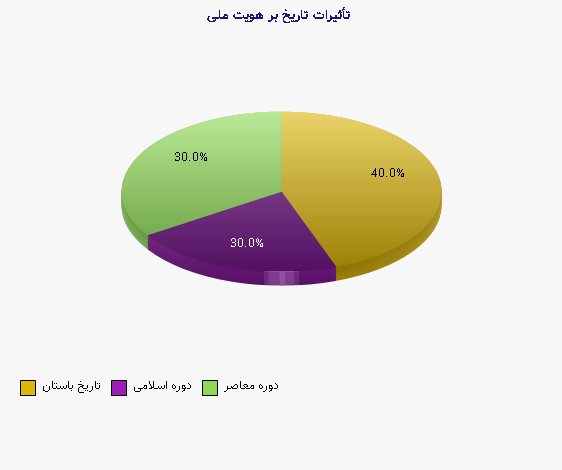 تأثیرات تاریخ بر هویت ملی

30.0%
40.0%
30.0%

تاریخ باستان
دوره اسلامی
دوره معاصر